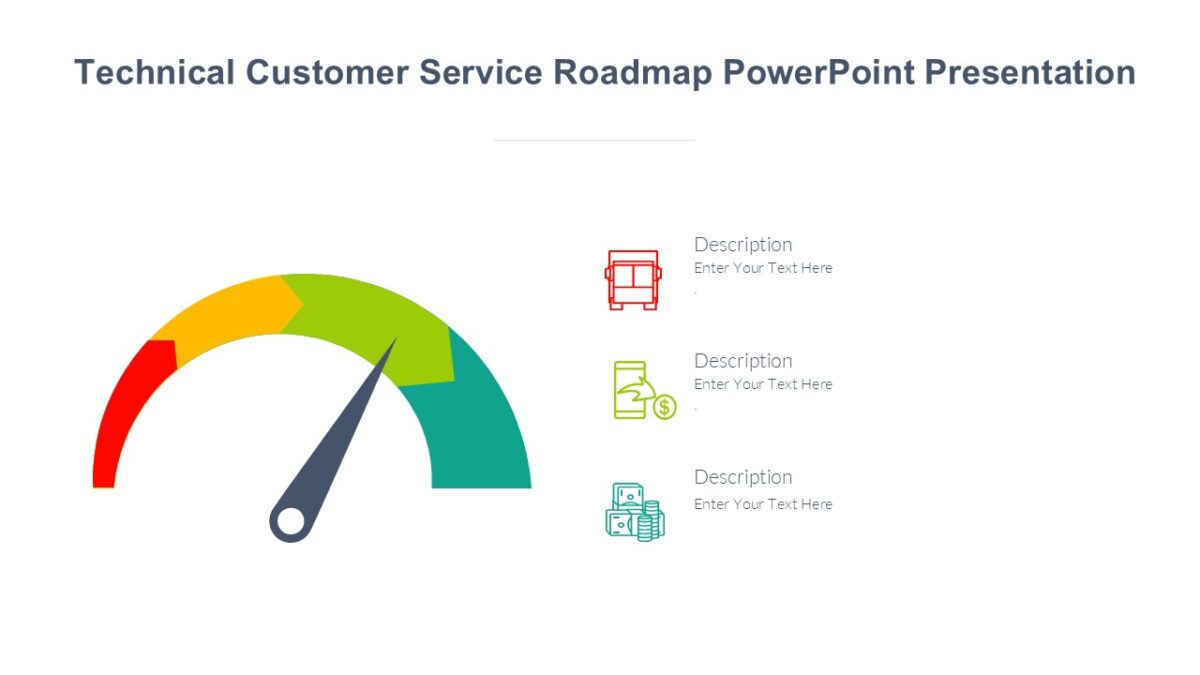 Technical Customer Service Roadmap PowerPoint Presentation

Description
Enter Your Text Here
.

Description
Enter Your Text Here
.

Description
Enter Your Text Here